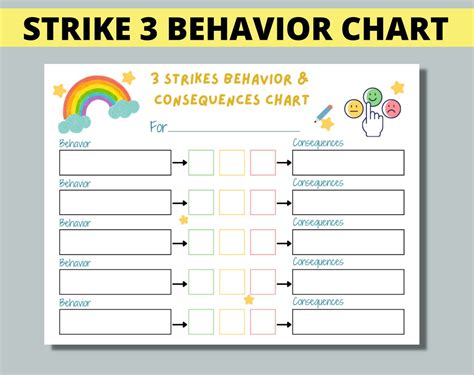 STRIKE 3 BEHAVIOR CHART

3 STRIKES BEHAVIOR & CONSEQUENCES CHART

For

Behavior

Consequences

Behavior

Consequences

Behavior

Consequences

Behavior

Consequences

Behavior

Consequences